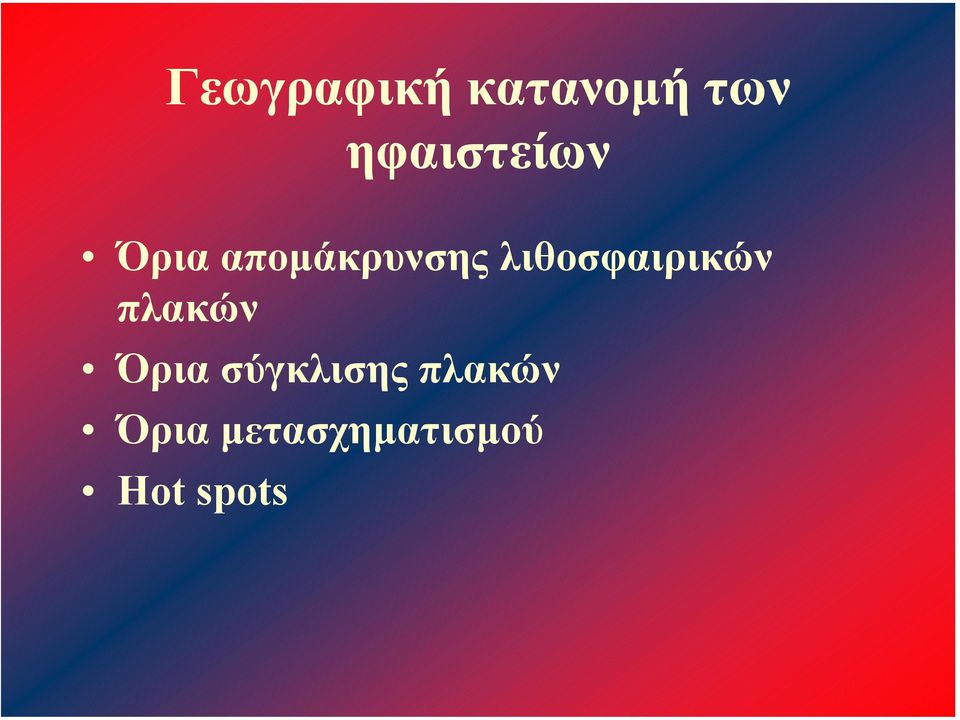 Γεωγραφική κατανομή των ηφαιστείων

• Όρια απομάκρυνσης λιθοσφαιρικών πλακών
• Όρια σύγκλισης πλακών
• Όρια μετασχηματισμού
• Hot spots